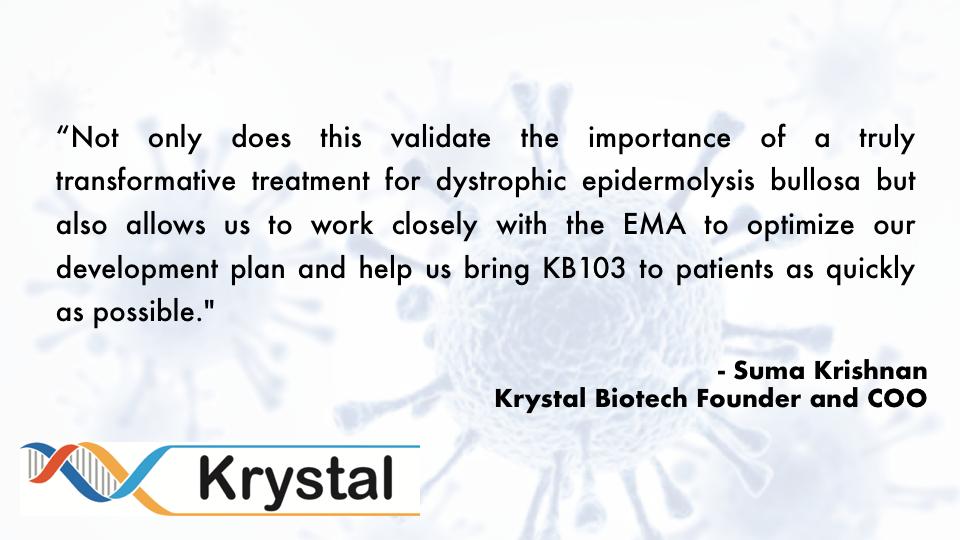 “Not only does this validate the importance of a truly transformative treatment for dystrophic epidermolysis bullosa but also allows us to work closely with the EMA to optimize our development plan and help us bring KB103 to patients as quickly as possible."

- Suma Krishnan
Krystal Biotech Founder and COO

Krystal